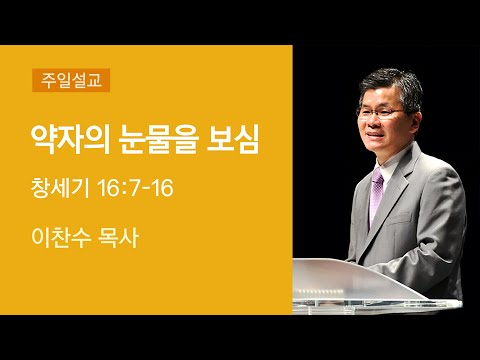 주일설교

약자의 눈물을 보심

창세기 16:7-16

이찬수 목사